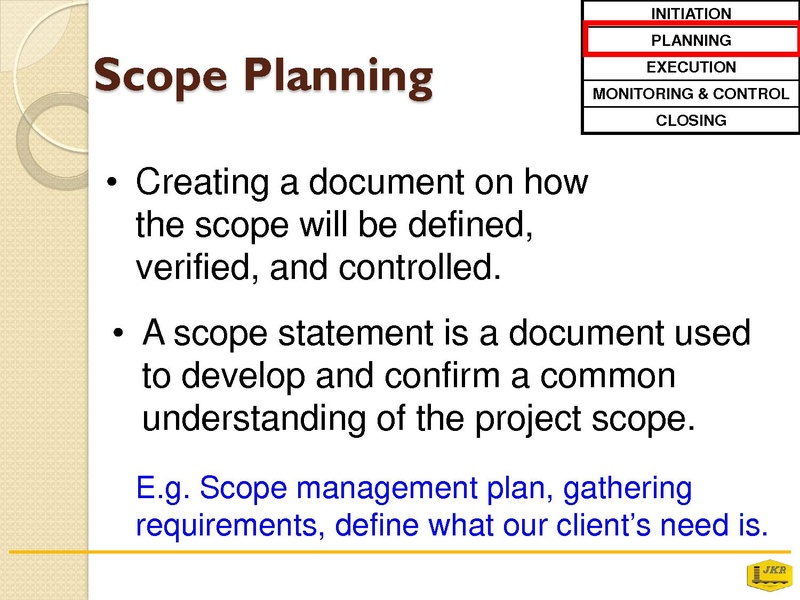 Scope Planning

INITIATION
PLANNING
EXECUTION
MONITORING & CONTROL
CLOSING

• Creating a document on how the scope will be defined, verified, and controlled.

• A scope statement is a document used to develop and confirm a common understanding of the project scope.

E.g. Scope management plan, gathering requirements, define what our client's need is.

JKR